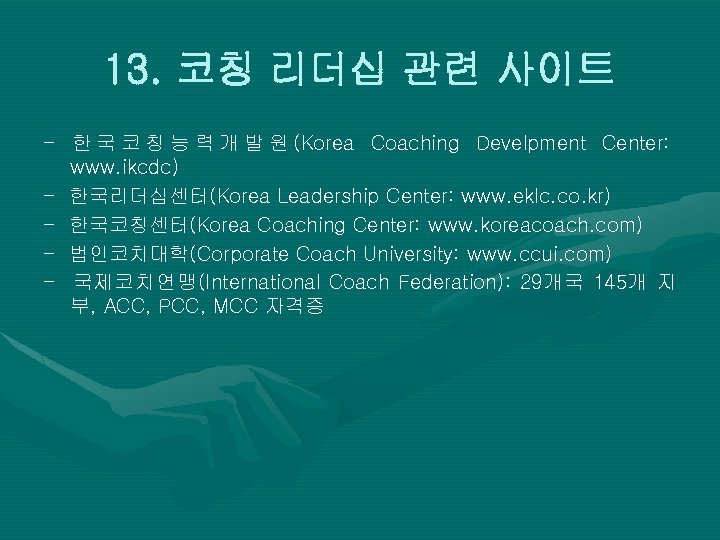 13. 코칭 리더십 관련 사이트

- 한국코칭능력개발원(Korea Coaching Develpment Center: www.ikcdc)
- 한국리더십센터(Korea Leadership Center: www.eklc.co.kr)
- 한국코칭센터(Korea Coaching Center: www.koreacoach.com)
- 법인코치대학(Corporate Coach University: www.ccui.com)
- 국제코치연맹(International Coach Federation): 29개국 145개 지부, ACC, PCC, MCC 자격증